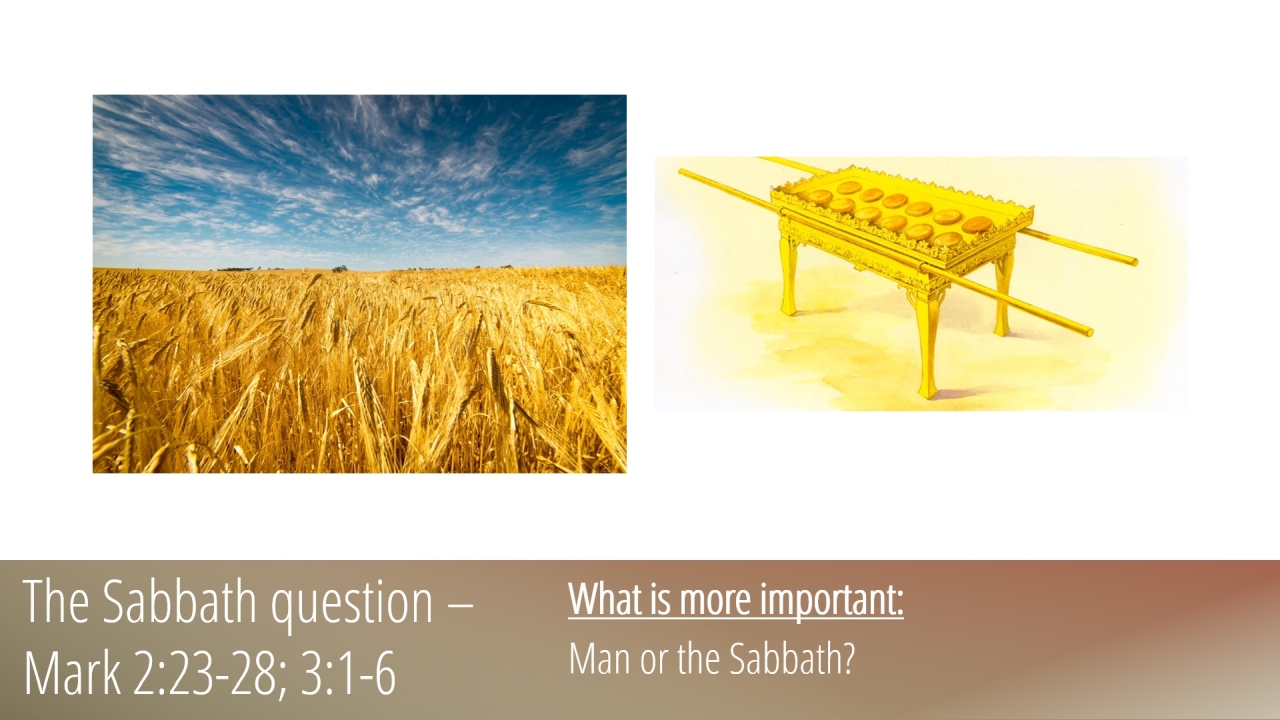 The Sabbath question – Mark 2:23-28; 3:1-6

What is more important:

Man or the Sabbath?